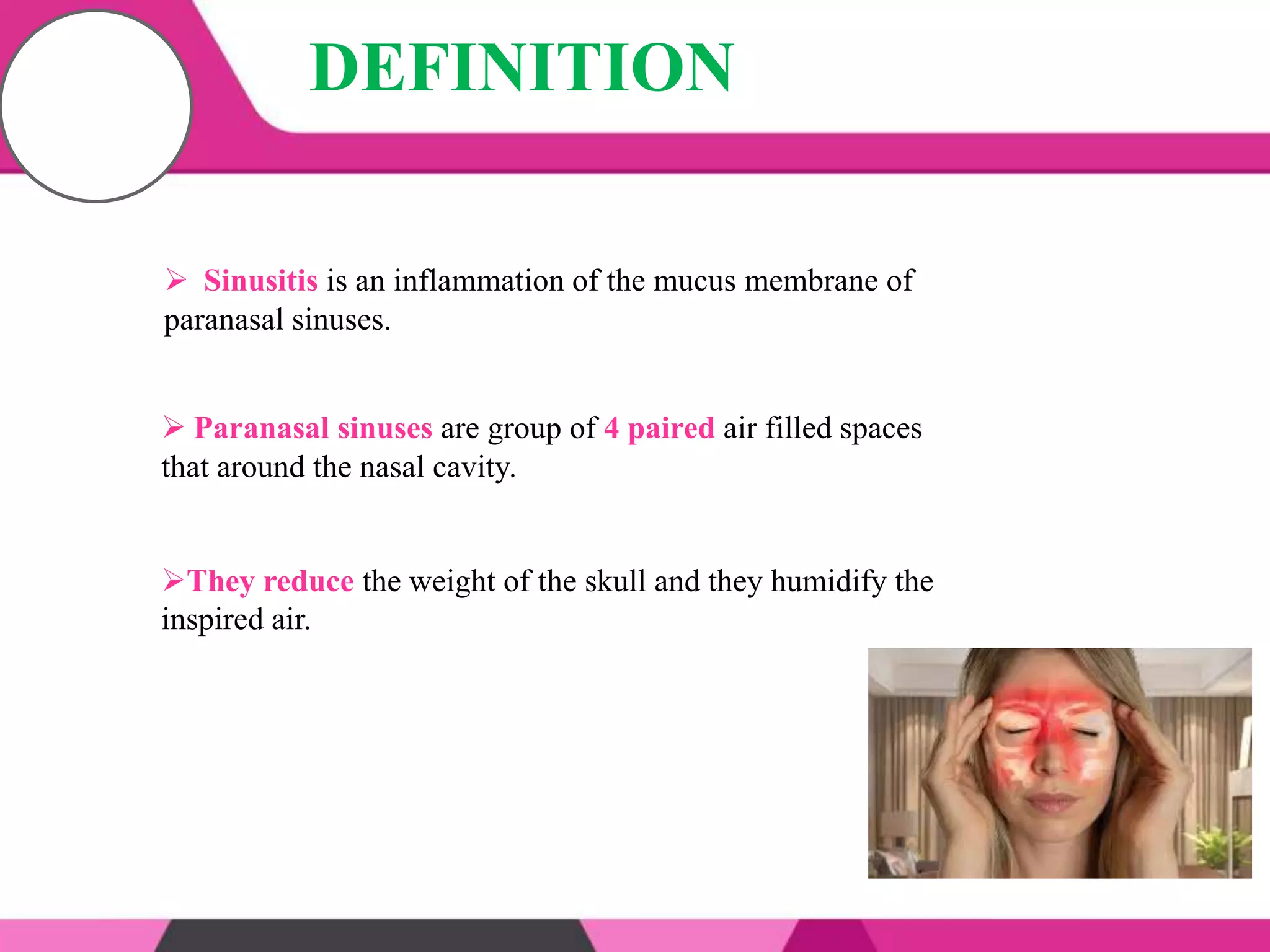 DEFINITION

➢ Sinusitis is an inflammation of the mucus membrane of paranasal sinuses.

➢ Paranasal sinuses are group of 4 paired air filled spaces that around the nasal cavity.

➢They reduce the weight of the skull and they humidify the inspired air.